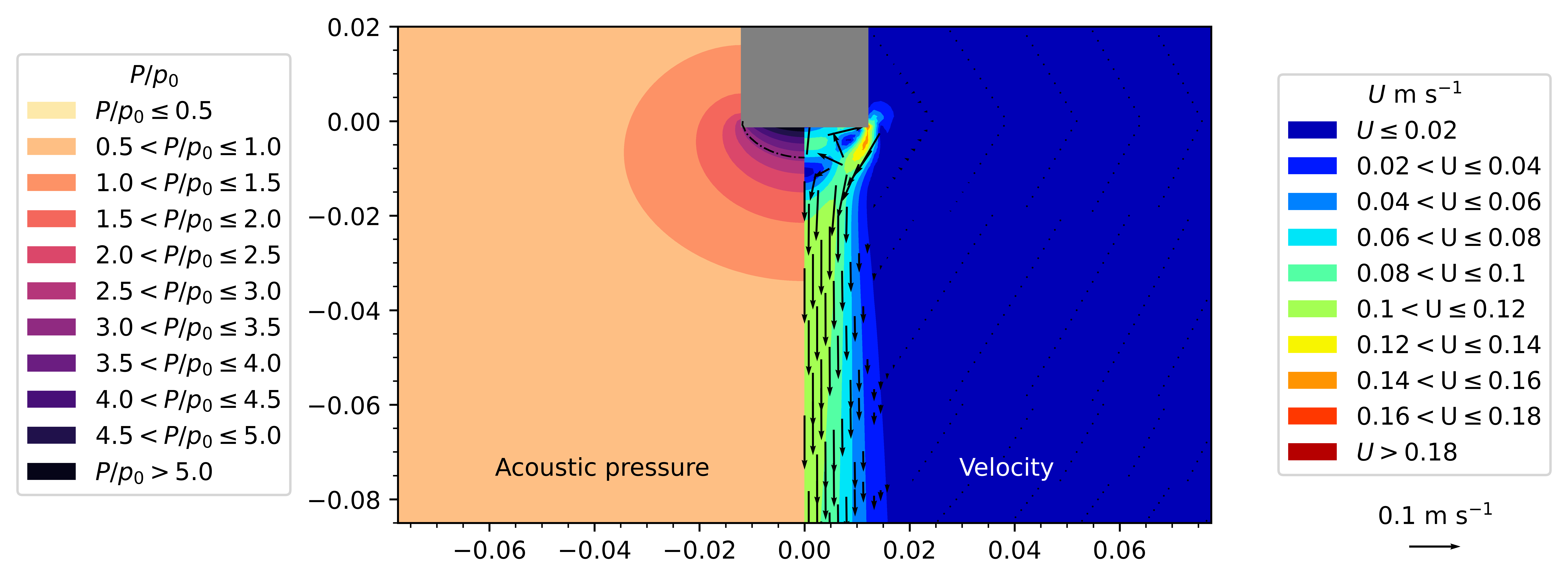 $P/p_0$
$P/p_0 \leq 0.5$
$0.5 < P/p_0 \leq 1.0$
$1.0 < P/p_0 \leq 1.5$
$1.5 < P/p_0 \leq 2.0$
$2.0 < P/p_0 \leq 2.5$
$2.5 < P/p_0 \leq 3.0$
$3.0 < P/p_0 \leq 3.5$
$3.5 < P/p_0 \leq 4.0$
$4.0 < P/p_0 \leq 4.5$
$4.5 < P/p_0 \leq 5.0$
$P/p_0 > 5.0$

0.02
0.00
−0.02
−0.04
−0.06
−0.08

Acoustic pressure
Velocity

−0.06 −0.04 −0.02 0.00 0.02 0.04 0.06

$U$ m s$^{-1}$
$U \leq 0.02$
$0.02 < U \leq 0.04$
$0.04 < U \leq 0.06$
$0.06 < U \leq 0.08$
$0.08 < U \leq 0.1$
$0.1 < U \leq 0.12$
$0.12 < U \leq 0.14$
$0.14 < U \leq 0.16$
$0.16 < U \leq 0.18$
$U > 0.18$

0.1 m s$^{-1}$